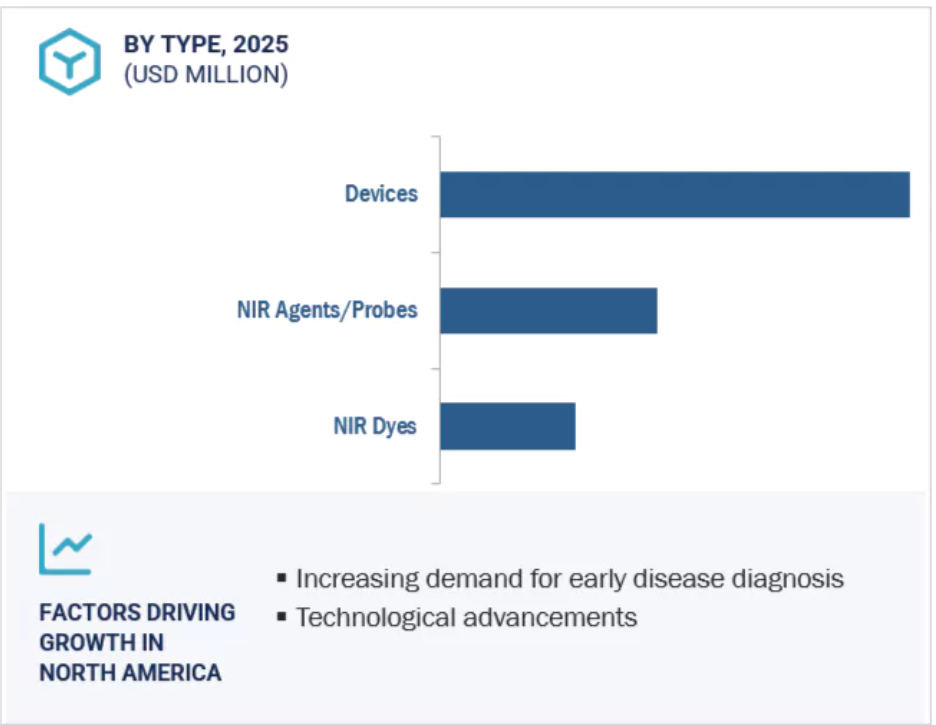 BY TYPE, 2025
(USD MILLION)

Devices

NIR Agents/Probes

NIR Dyes

FACTORS DRIVING GROWTH IN NORTH AMERICA

▪ Increasing demand for early disease diagnosis
▪ Technological advancements